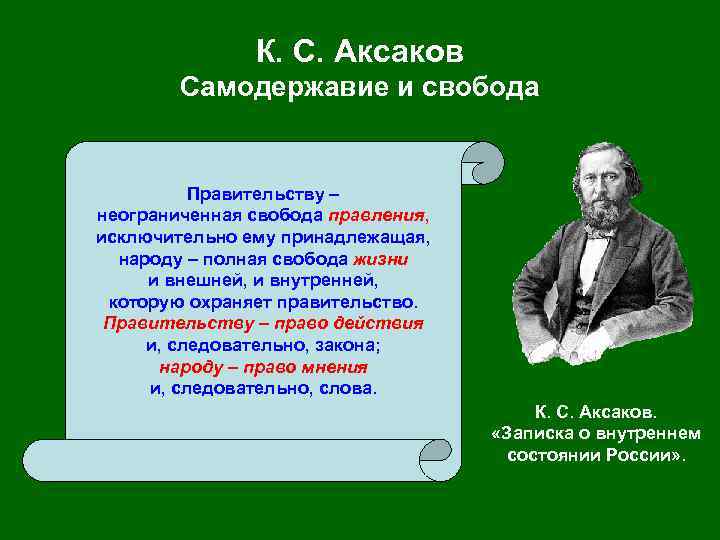 К. С. Аксаков
Самодержавие и свобода

Правительству – неограниченная свобода правления, исключительно ему принадлежащая, народу – полная свобода жизни и внешней, и внутренней, которую охраняет правительство. Правительству – право действия и, следовательно, закона; народу – право мнения и, следовательно, слова.

К. С. Аксаков. «Записка о внутреннем состоянии России».